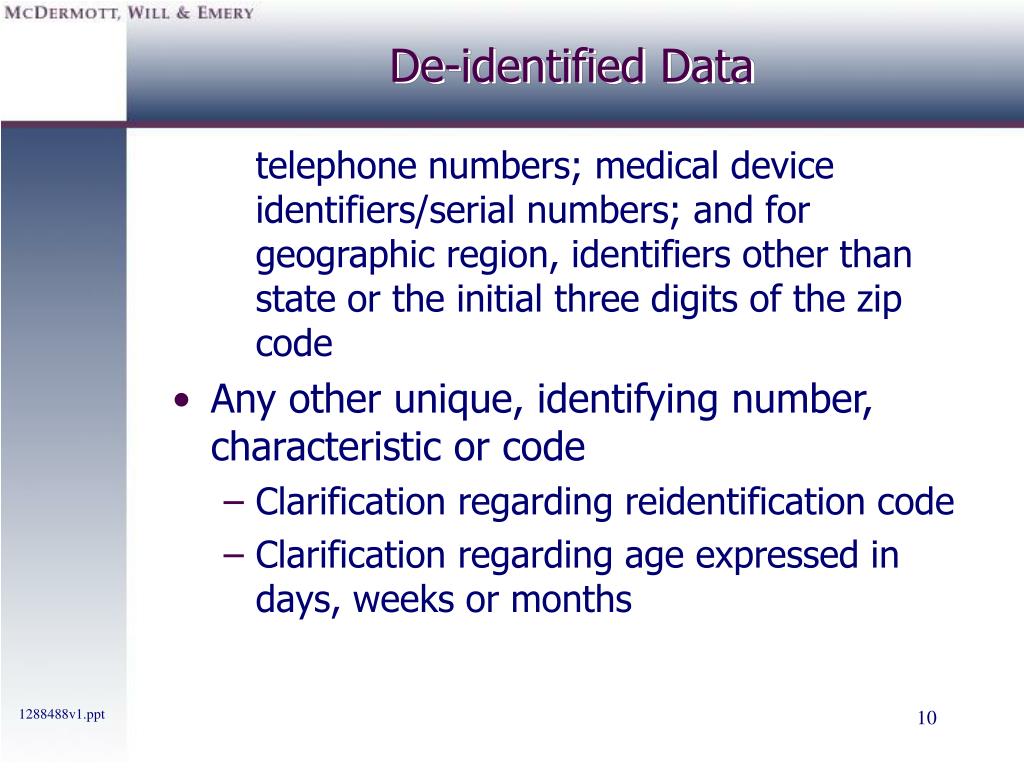 McDermott, Will & Emery

De-identified Data

telephone numbers; medical device identifiers/serial numbers; and for geographic region, identifiers other than state or the initial three digits of the zip code

• Any other unique, identifying number, characteristic or code

– Clarification regarding reidentification code

– Clarification regarding age expressed in days, weeks or months

1288488v1.ppt

10